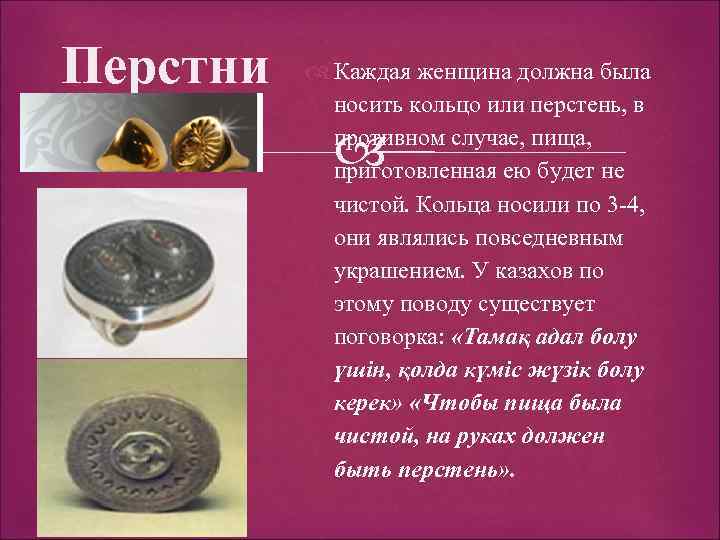 Перстни

Каждая женщина должна была носить кольцо или перстень, в противном случае, пища, приготовленная ею будет не чистой. Кольца носили по 3-4, они являлись повседневным украшением. У казахов по этому поводу существует поговорка: «Тамақ адал болу үшін, қолда күміс жүзік болу керек» «Чтобы пища была чистой, на руках должен быть перстень».